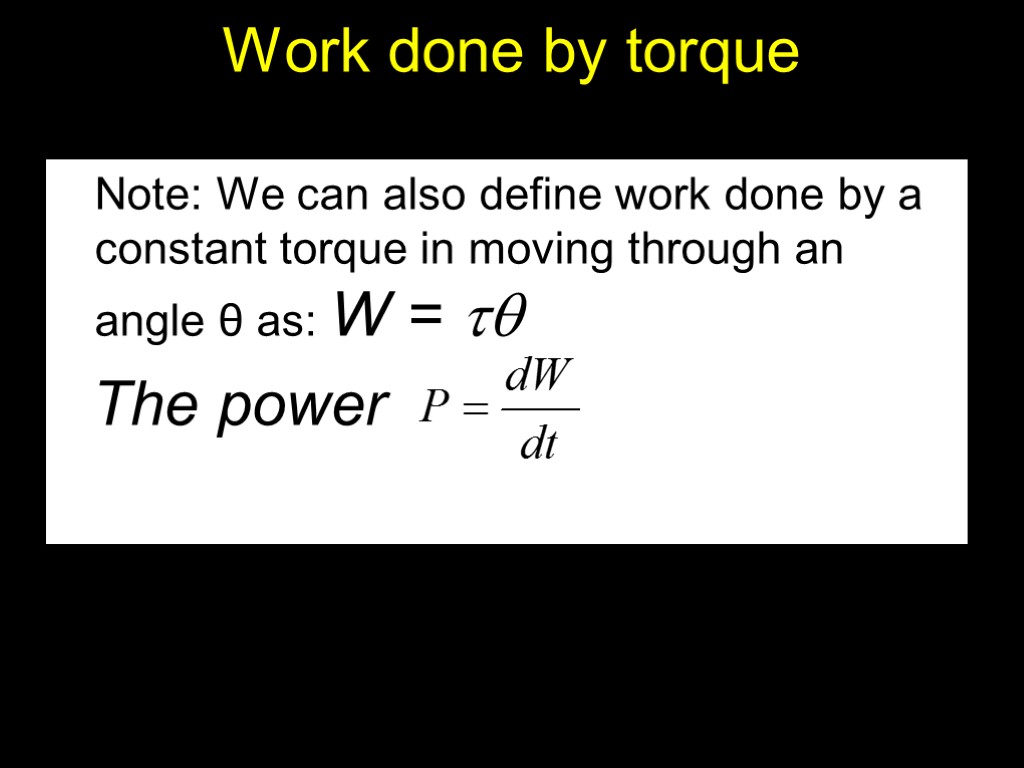 Work done by torque

Note: We can also define work done by a constant torque in moving through an angle θ as: $W = \tau\theta$

The power $P = \frac{dW}{dt}$